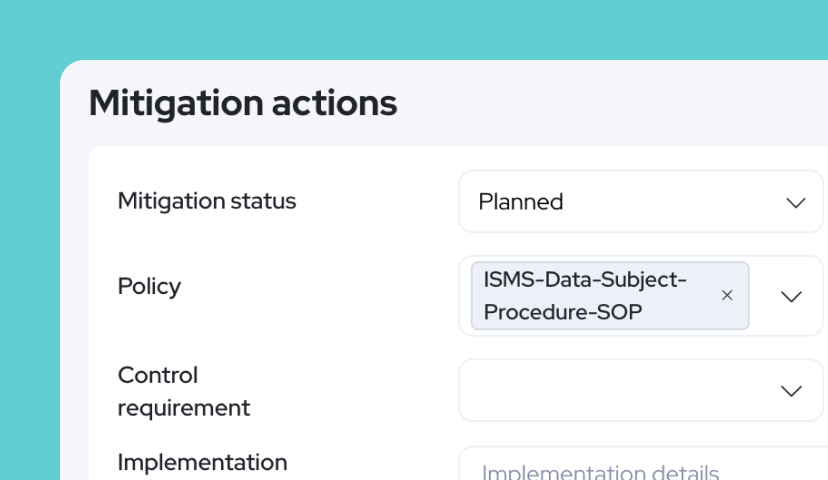 Mitigation actions

Mitigation status

Planned

Policy

ISMS-Data-Subject-Procedure-SOP ×

Control requirement

Implementation

Implementation details